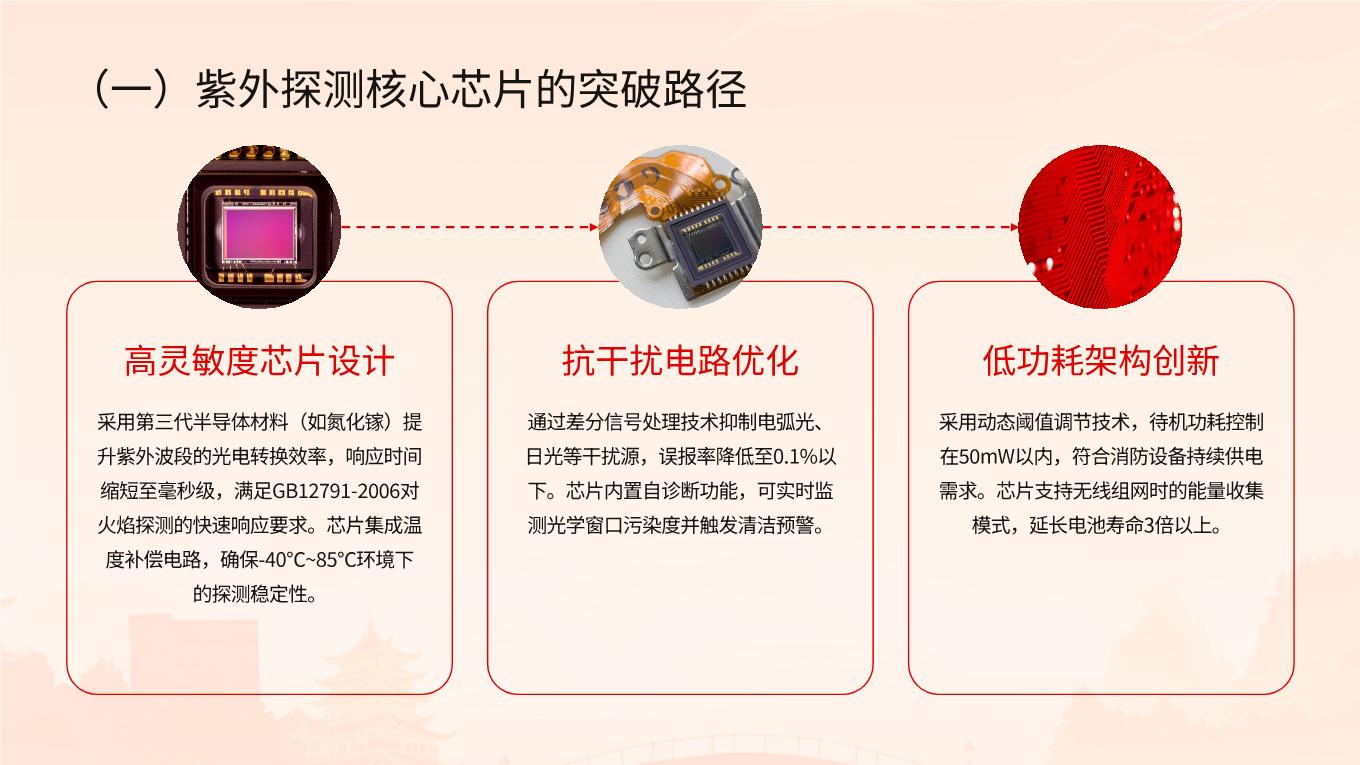 （一）紫外探测核心芯片的突破路径

高灵敏度芯片设计

采用第三代半导体材料（如氮化镓）提升紫外波段的光电转换效率，响应时间缩短至毫秒级，满足GB12791-2006对火焰探测的快速响应要求。芯片集成温度补偿电路，确保-40°C~85°C环境下的探测稳定性。

抗干扰电路优化

通过差分信号处理技术抑制电弧光、日光等干扰源，误报率降低至0.1%以下。芯片内置自诊断功能，可实时监测光学窗口污染度并触发清洁预警。

低功耗架构创新

采用动态阈值调节技术，待机功耗控制在50mW以内，符合消防设备持续供电需求。芯片支持无线组网时的能量收集模式，延长电池寿命3倍以上。